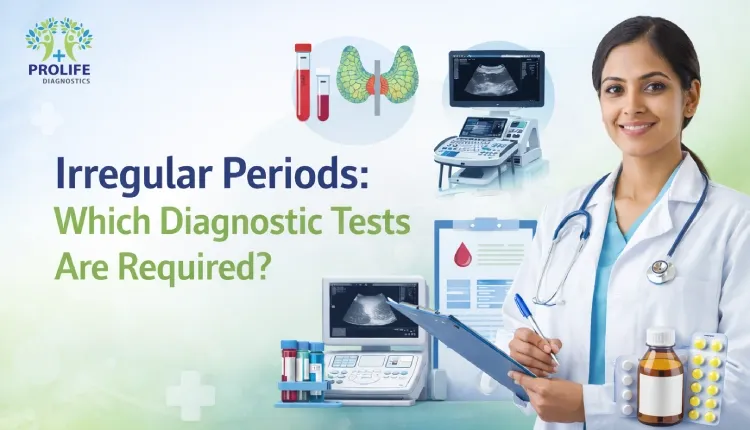 PROLIFE
DIAGNOSTICS

Irregular Periods:
Which Diagnostic Tests
Are Required?